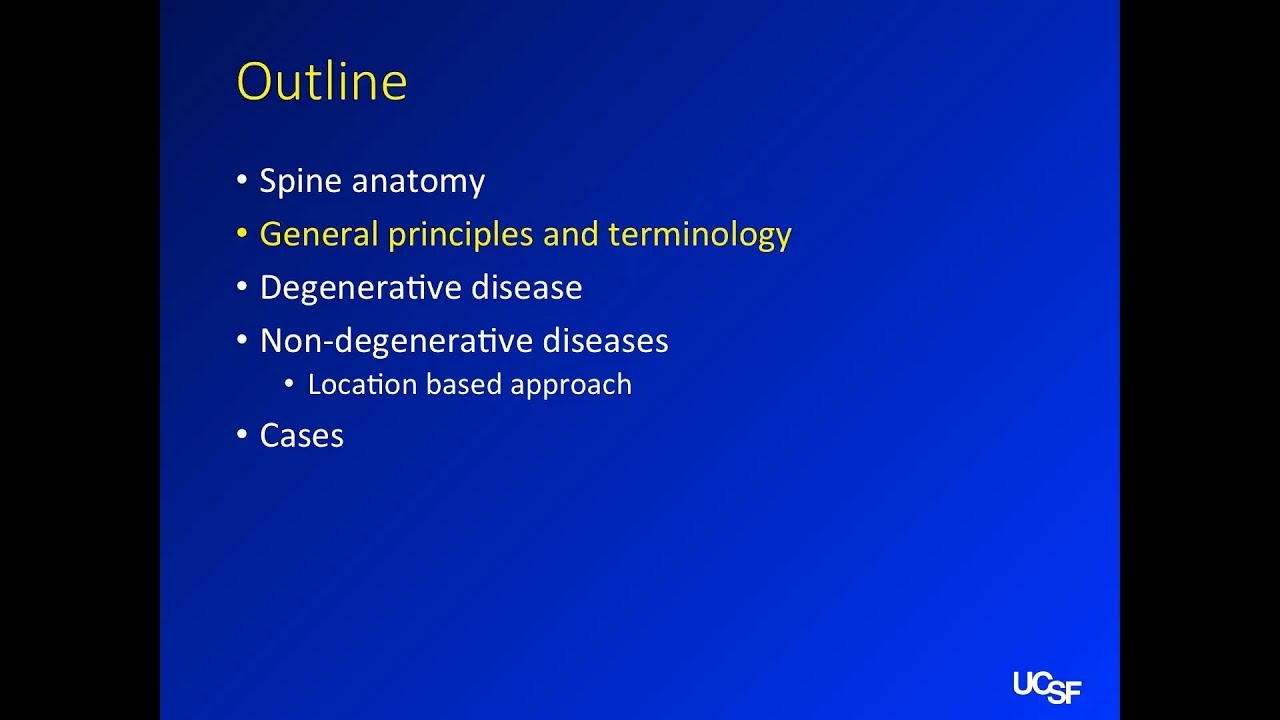 Outline

• Spine anatomy
• General principles and terminology
• Degenerative disease
• Non-degenerative diseases
  • Location based approach
• Cases

UCSF